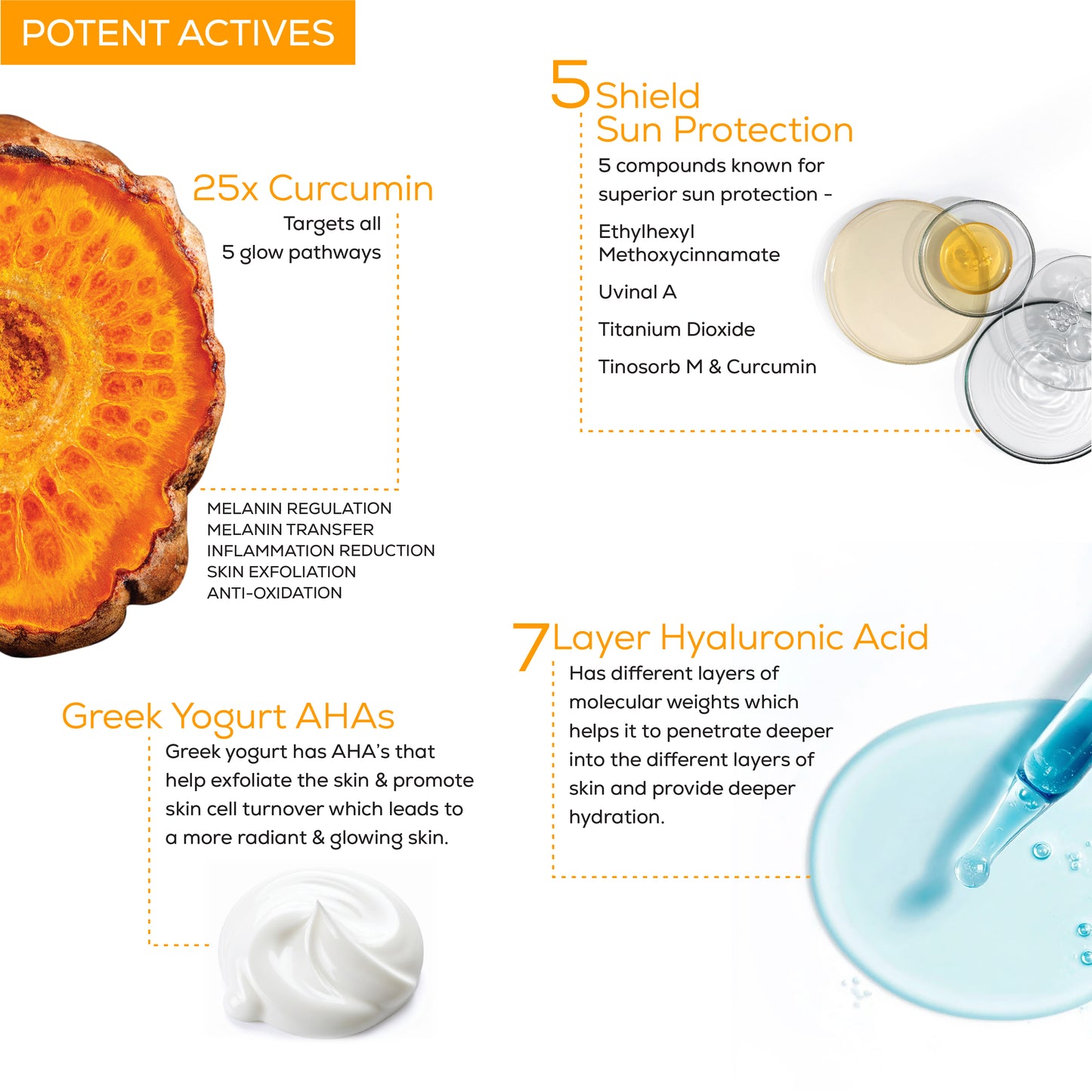 POTENT ACTIVES

25x Curcumin

Targets all 5 glow pathways

MELANIN REGULATION
MELANIN TRANSFER
INFLAMMATION REDUCTION
SKIN EXFOLIATION
ANTI-OXIDATION

5 Shield Sun Protection

5 compounds known for superior sun protection -

Ethylhexyl Methoxycinnamate

Uvinal A

Titanium Dioxide

Tinosorb M & Curcumin

Greek Yogurt AHAs

Greek yogurt has AHA's that help exfoliate the skin & promote skin cell turnover which leads to a more radiant & glowing skin.

7 Layer Hyaluronic Acid

Has different layers of molecular weights which helps it to penetrate deeper into the different layers of skin and provide deeper hydration.